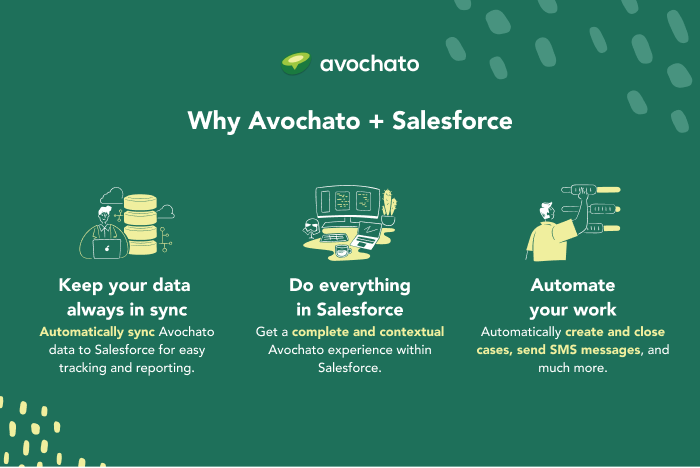 avochato

Why Avochato + Salesforce

Keep your data always in sync

Automatically sync Avochato data to Salesforce for easy tracking and reporting.

Do everything in Salesforce

Get a complete and contextual Avochato experience within Salesforce.

Automate your work

Automatically create and close cases, send SMS messages, and much more.